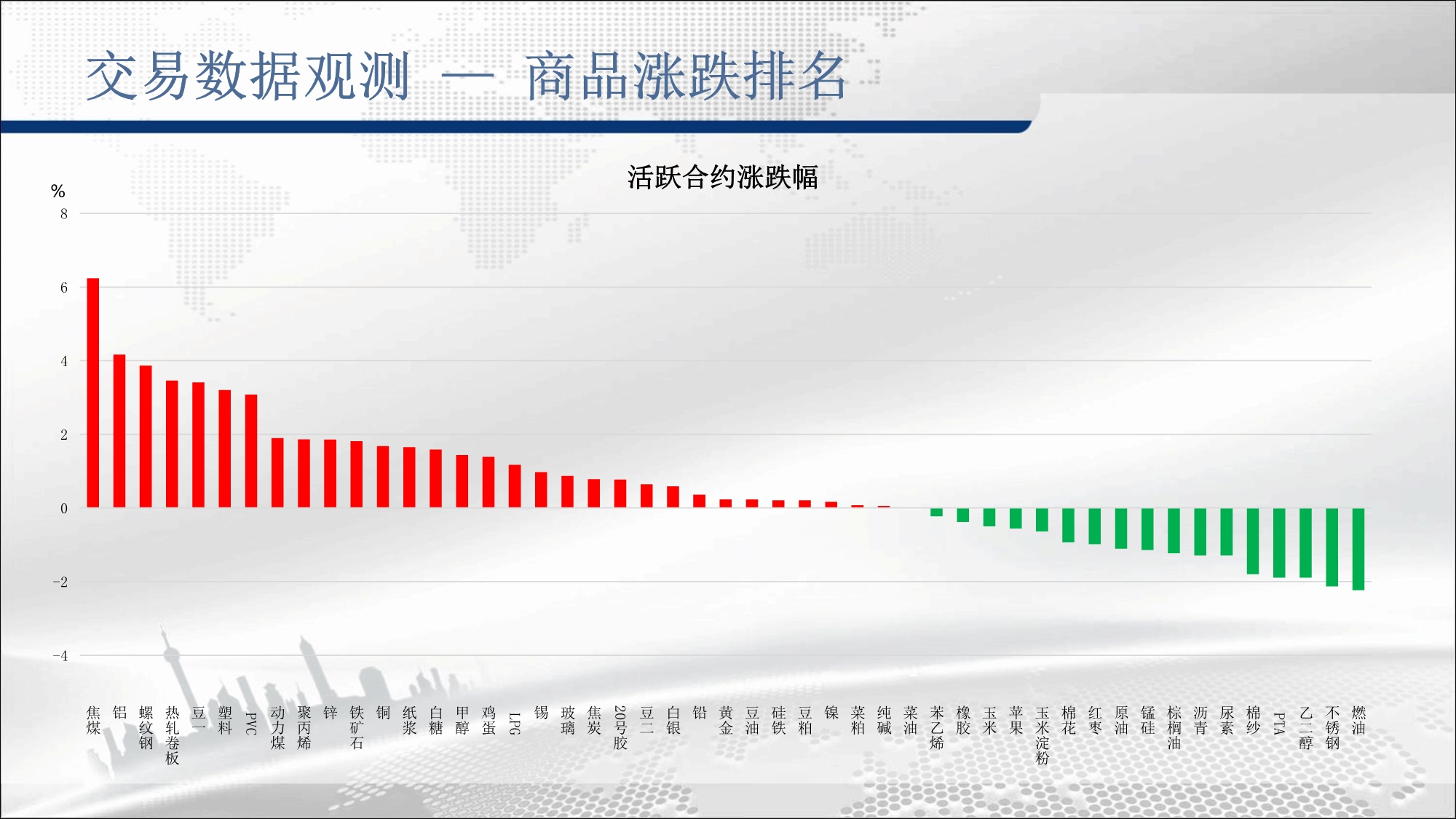 交易数据观测 — 商品涨跌排名

活跃合约涨跌幅

%
8
6
4
2
0
-2
-4

焦煤
铝
螺纹钢
热轧卷板
豆一
塑料
PVC
动力煤
聚丙烯
锌
铁矿石
铜
纸浆
白糖
甲醇
鸡蛋
LPG
锡
玻璃
焦炭
20号胶
豆二
白银
铅
黄金
豆油
硅铁
豆粕
镍
菜粕
纯碱
菜油
苯乙烯
橡胶
玉米
苹果
玉米淀粉
棉花
红枣
原油
锰硅
棕榈油
沥青
尿素
棉纱
PTA
乙二醇
不锈钢
燃油